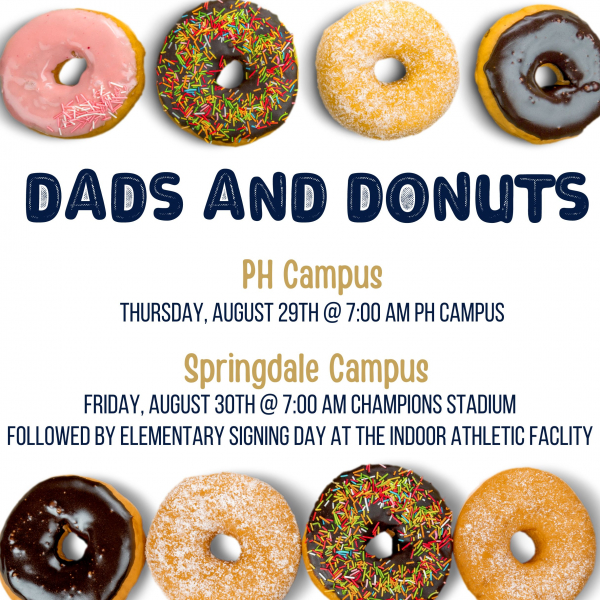 DADS AND DONUTS

PH Campus

THURSDAY, AUGUST 29TH @ 7:00 AM PH CAMPUS

Springdale Campus

FRIDAY, AUGUST 30TH @ 7:00 AM CHAMPIONS STADIUM

FOLLOWED BY ELEMENTARY SIGNING DAY AT THE INDOOR ATHLETIC FACLITY